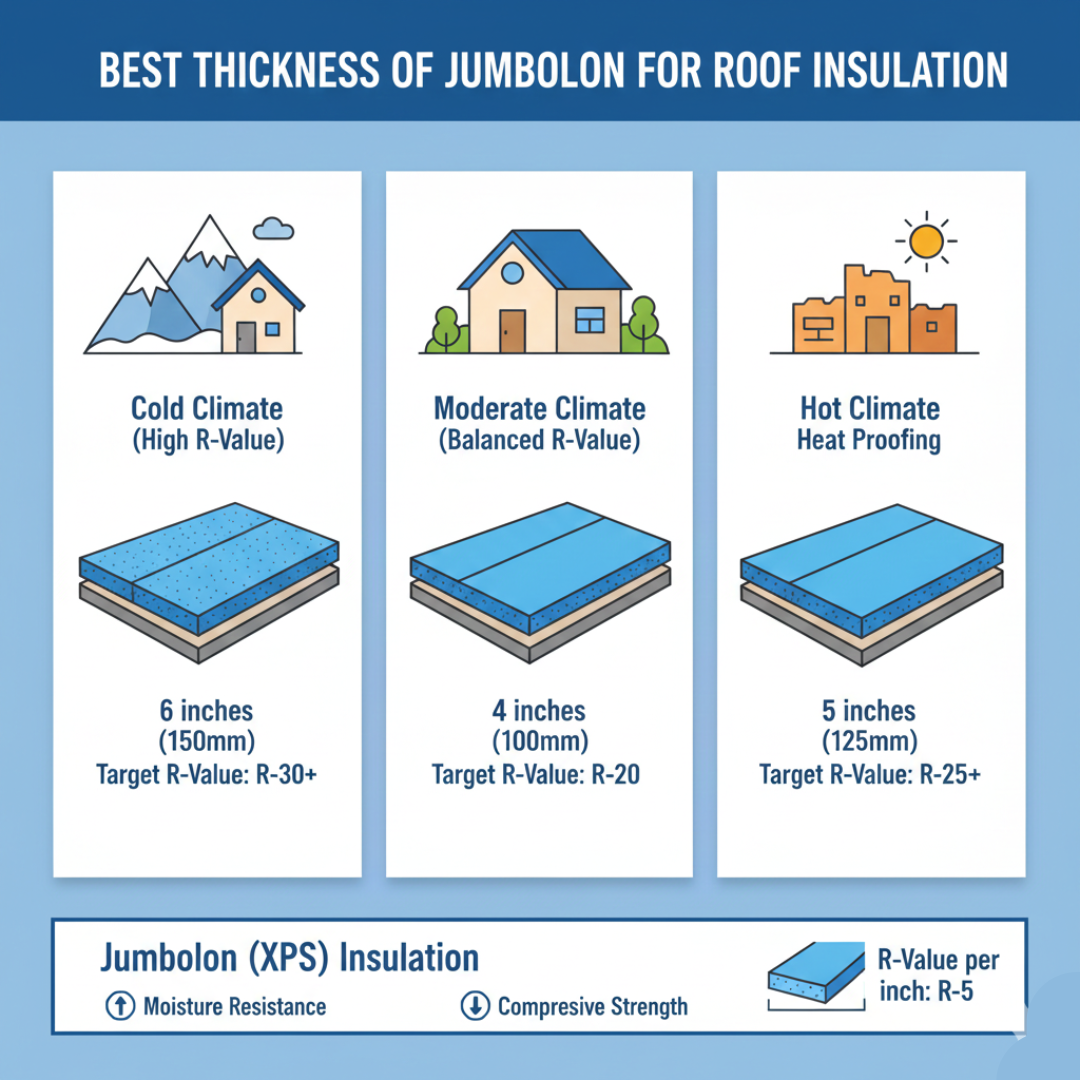 BEST THICKNESS OF JUMBOLON FOR ROOF INSULATION

Cold Climate
(High R-Value)

6 inches
(150mm)
Target R-Value: R-30+

Moderate Climate
(Balanced R-Value)

4 inches
(100mm)
Target R-Value: R-20

Hot Climate
Heat Proofing

5 inches
(125mm)
Target R-Value: R-25+

Jumbolon (XPS) Insulation

Moisture Resistance

Compresive Strength

R-Value per inch: R-5